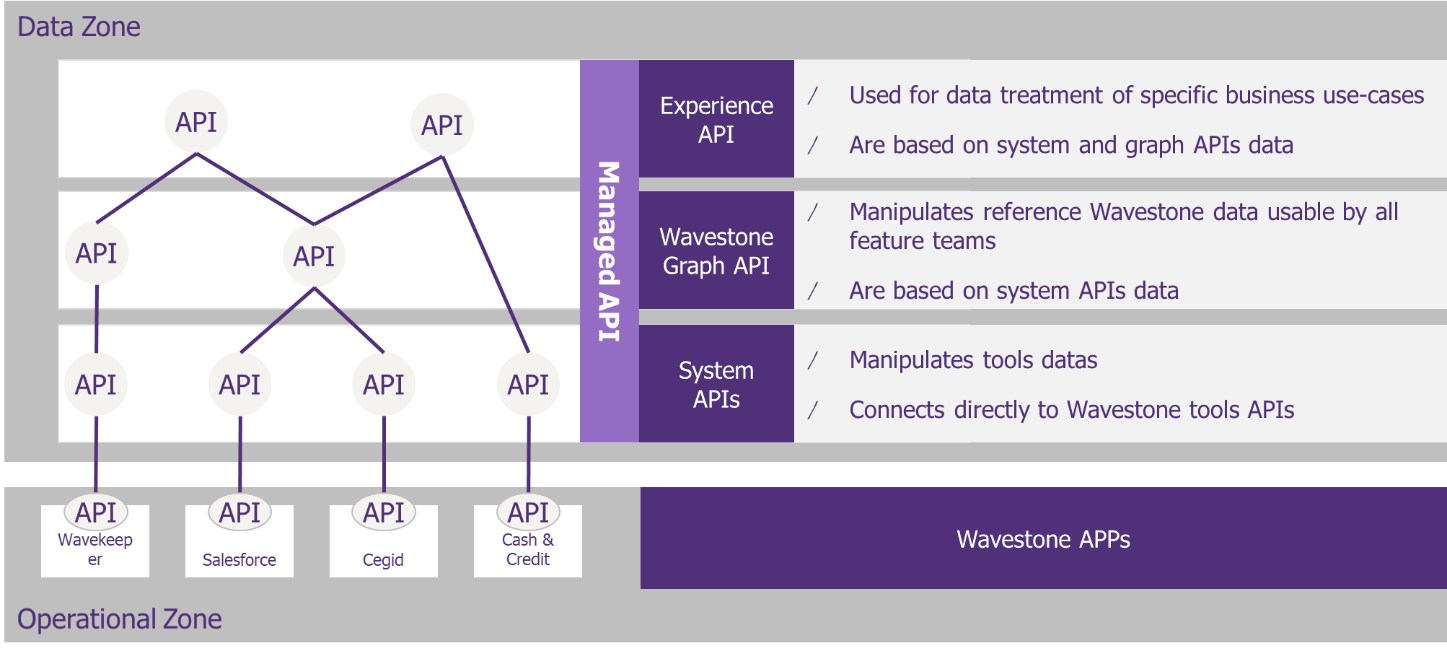 Data Zone

API
API

API
API

API
API
API
API

Managed API

Experience API

/ Used for data treatment of specific business use-cases

/ Are based on system and graph APIs data

Wavestone Graph API

/ Manipulates reference Wavestone data usable by all feature teams

/ Are based on system APIs data

System APIs

/ Manipulates tools datas

/ Connects directly to Wavestone tools APIs

API
Wavekeeper

API
Salesforce

API
Cegid

API
Cash & Credit

Wavestone APPs

Operational Zone